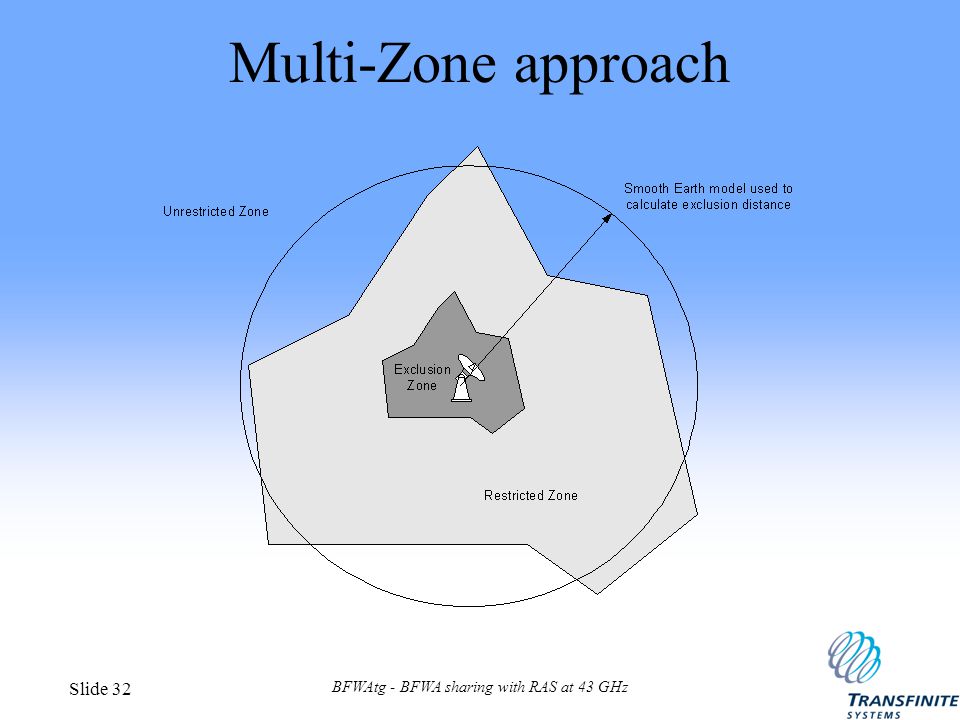 Multi-Zone approach

Unrestricted Zone

Smooth Earth model used to calculate exclusion distance

Exclusion Zone

Restricted Zone

Slide 32

BFWAtg - BFWA sharing with RAS at 43 GHz

TRANSFINITE SYSTEMS